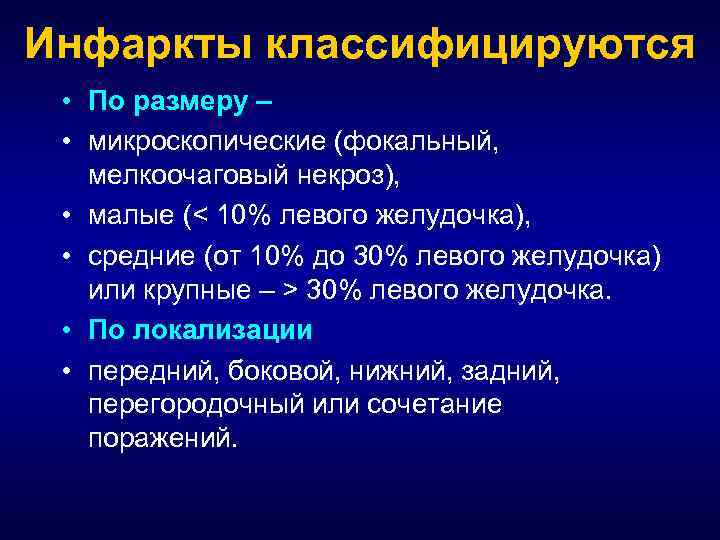 Инфаркты классифицируются

• По размеру –
• микроскопические (фокальный, мелкоочаговый некроз),
• малые (< 10% левого желудочка),
• средние (от 10% до 30% левого желудочка) или крупные – > 30% левого желудочка.
• По локализации
• передний, боковой, нижний, задний, перегородочный или сочетание поражений.